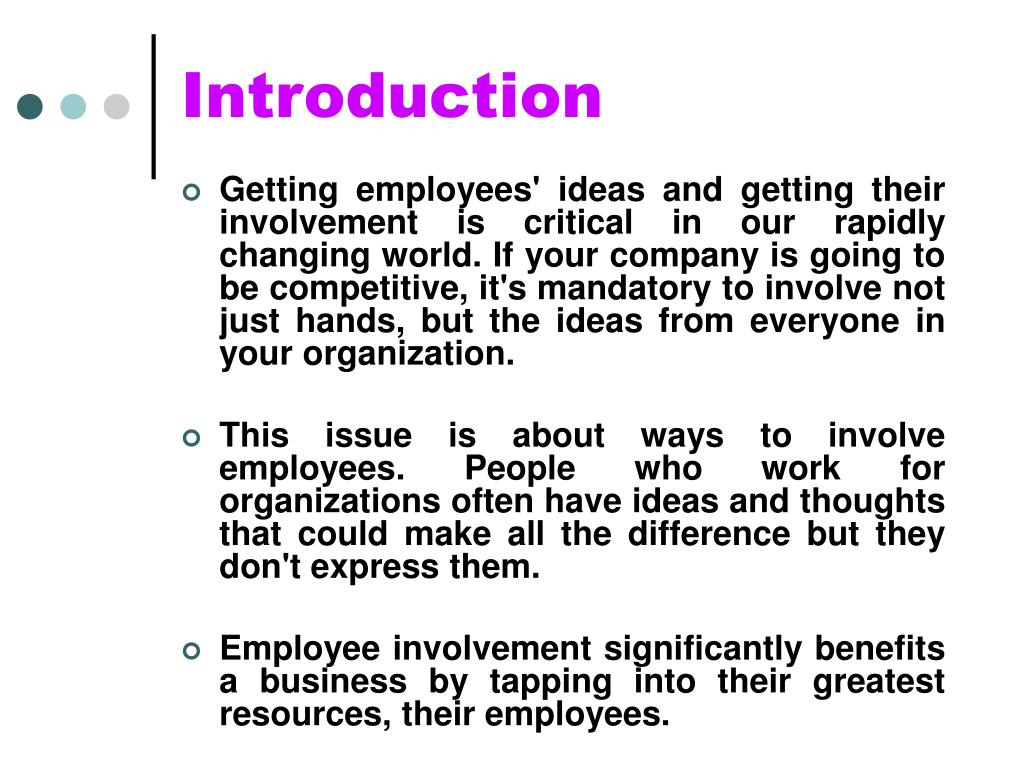 Introduction

Getting employees' ideas and getting their involvement is critical in our rapidly changing world. If your company is going to be competitive, it's mandatory to involve not just hands, but the ideas from everyone in your organization.

This issue is about ways to involve employees. People who work for organizations often have ideas and thoughts that could make all the difference but they don't express them.

Employee involvement significantly benefits a business by tapping into their greatest resources, their employees.